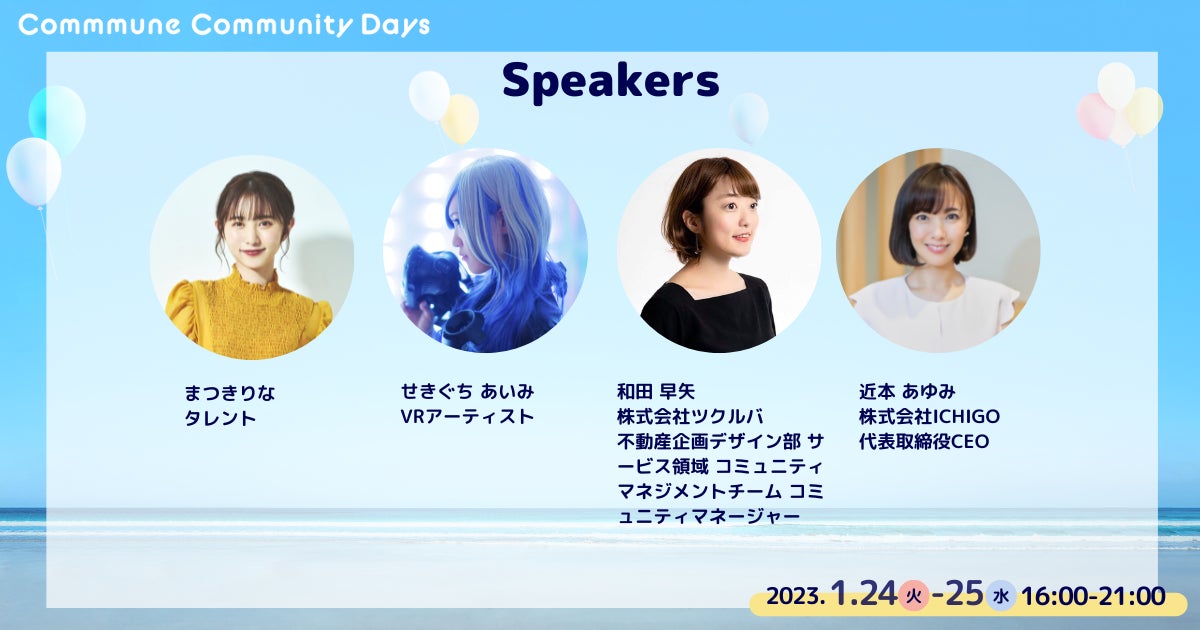 Commmune Community Days

Speakers

まつきりな
タレント

せきぐち あいみ
VRアーティスト

和田 早矢
株式会社ツクルバ
不動産企画デザイン部 サービス領域 コミュニティマネジメントチーム コミュニティマネージャー

近本 あゆみ
株式会社ICHIGO
代表取締役CEO

2023. 1.24 火 -25 水 16:00-21:00